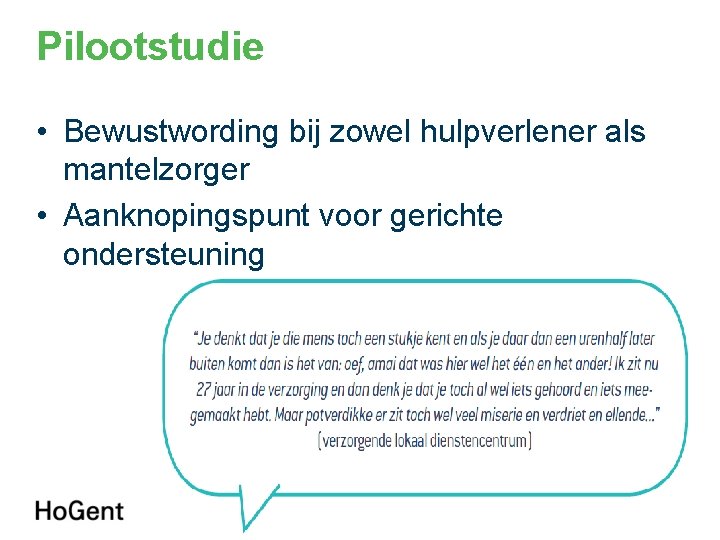 Pilootstudie

• Bewustwording bij zowel hulpverlener als mantelzorger
• Aanknopingspunt voor gerichte ondersteuning

"Je denkt dat je die mens toch een stukje kent en als je daar dan een urenhalf later buiten komt dan is het van: oef, amai dat was hier wel het één en het ander! Ik zit nu 27 jaar in de verzorging en dan denk je dat je toch al wel iets gehoord en iets meegemaakt hebt. Maar potverdikke er zit toch wel veel miserie en verdriet en ellende..."
(verzorgende lokaal dienstencentrum)

HoGent